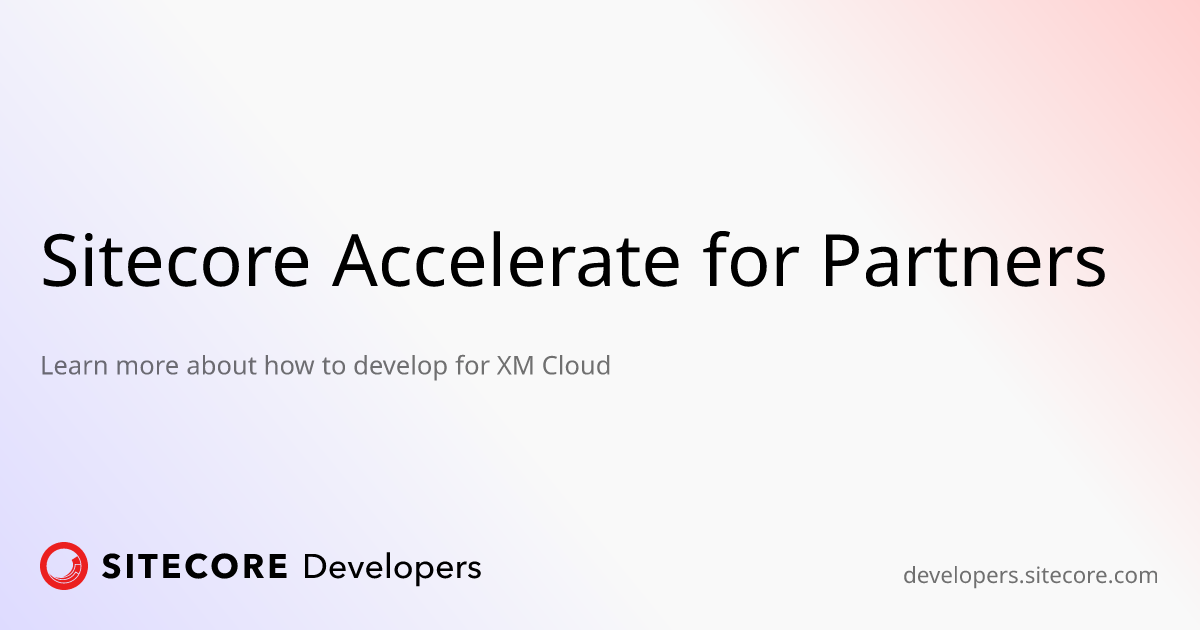 Sitecore Accelerate for Partners

Learn more about how to develop for XM Cloud

SITECORE Developers

developers.sitecore.com